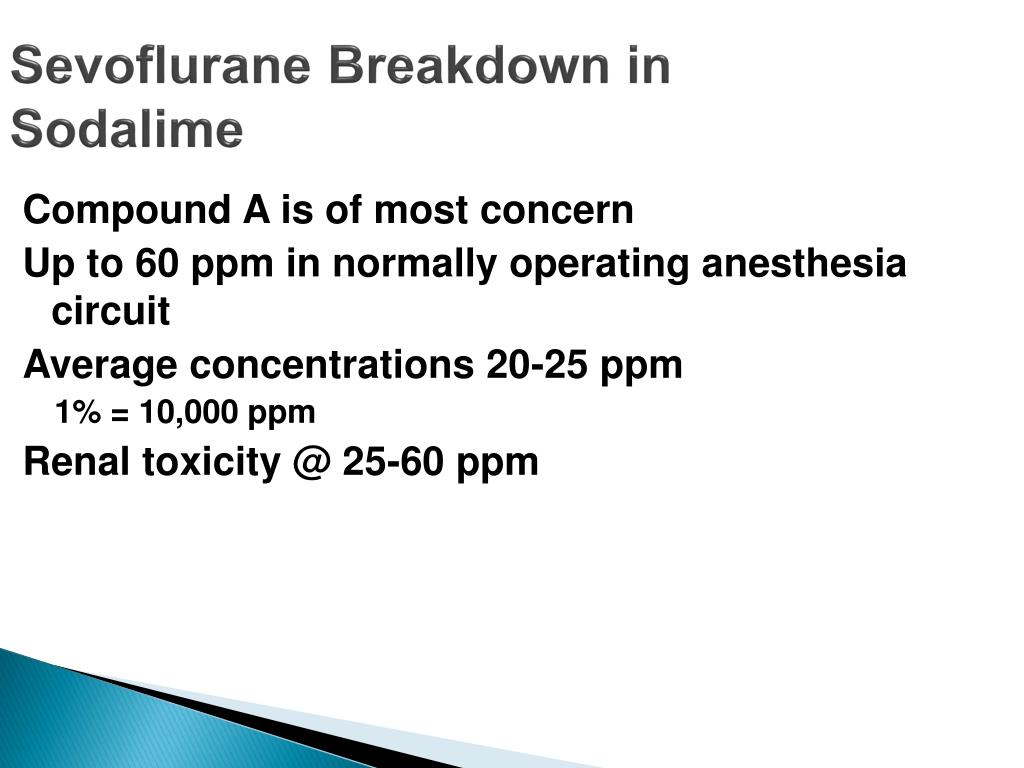 Sevoflurane Breakdown in Sodalime

Compound A is of most concern

Up to 60 ppm in normally operating anesthesia circuit

Average concentrations 20-25 ppm

1% = 10,000 ppm

Renal toxicity @ 25-60 ppm